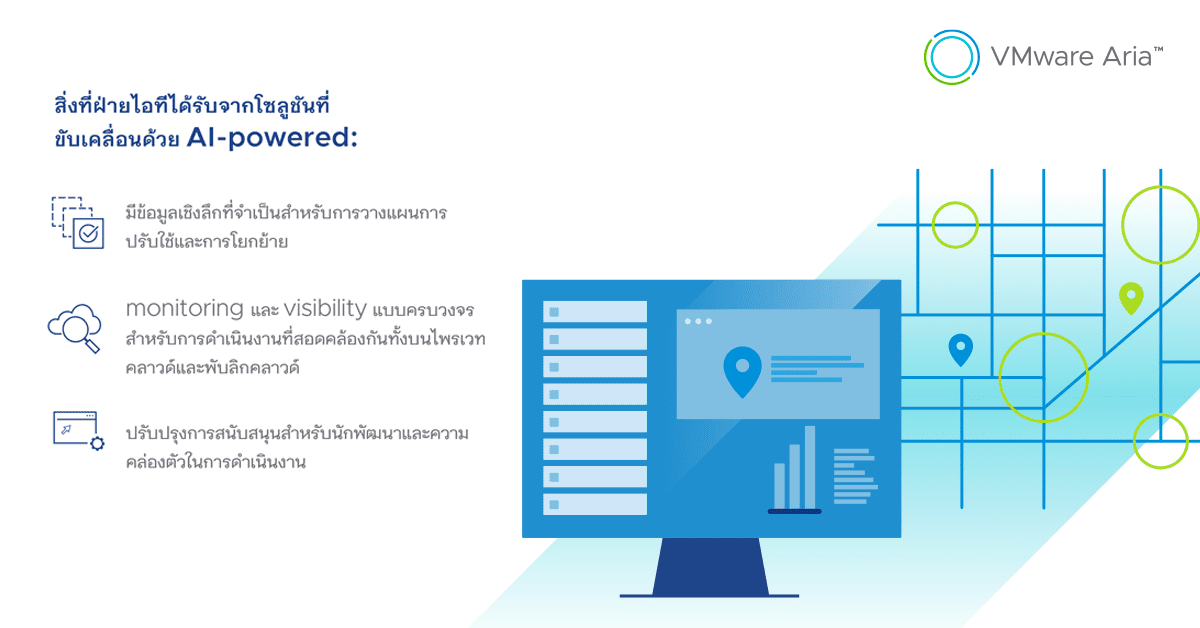 VMware Aria™

สิ่งที่ฝ่ายไอทีได้รับจากโซลูชันที่ขับเคลื่อนด้วย AI-powered:

มีข้อมูลเชิงลึกที่จำเป็นสำหรับการวางแผนการปรับใช้และการโยกย้าย

monitoring และ visibility แบบครบวงจรสำหรับการดำเนินงานที่สอดคล้องกันทั้งบนไพรเวทคลาวด์และพับลิกคลาวด์

ปรับปรุงการสนับสนุนสำหรับนักพัฒนาและความคล่องตัวในการดำเนินงาน